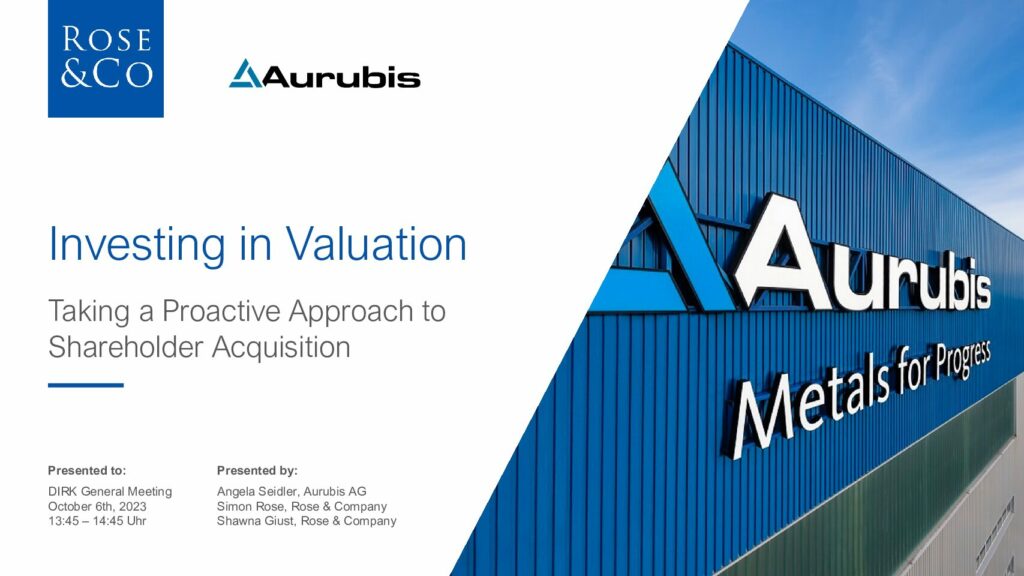 ROSE
&CO

Aurubis

Investing in Valuation

Taking a Proactive Approach to Shareholder Acquisition

Presented to:
DIRK General Meeting
October 6th, 2023
13:45 – 14:45 Uhr

Presented by:
Angela Seidler, Aurubis AG
Simon Rose, Rose & Company
Shawna Giust, Rose & Company

Aurubis
Metals for Progress